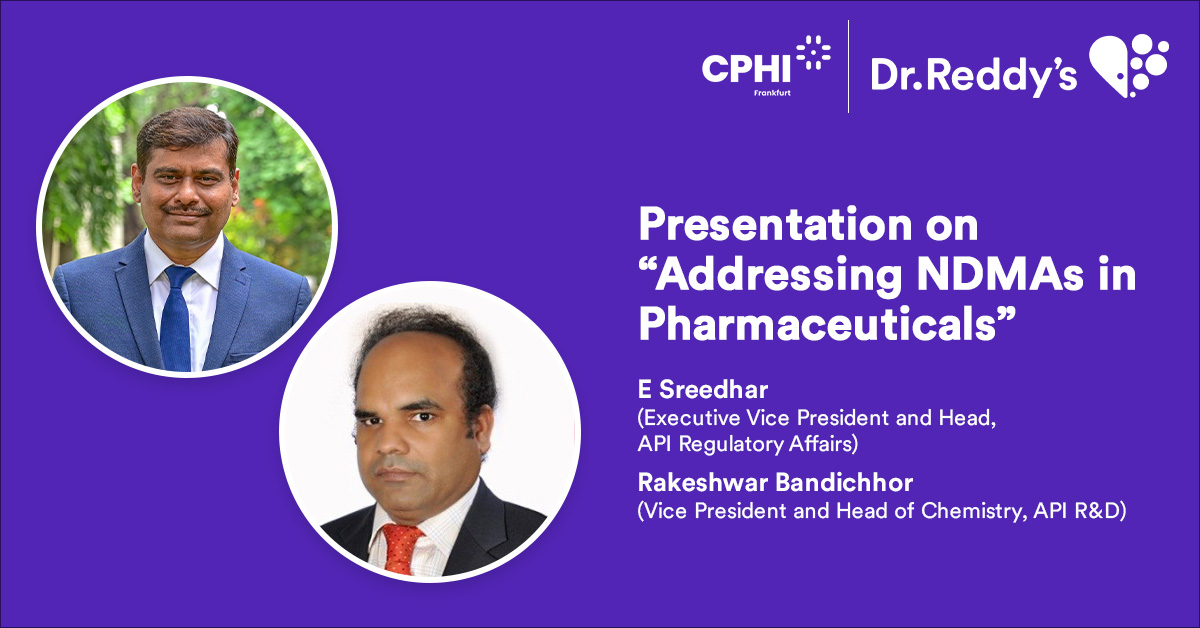 CPHI
Frankfurt

Dr.Reddy's

Presentation on "Addressing NDMAs in Pharmaceuticals"

E Sreedhar
(Executive Vice President and Head, API Regulatory Affairs)

Rakeshwar Bandichhor
(Vice President and Head of Chemistry, API R&D)